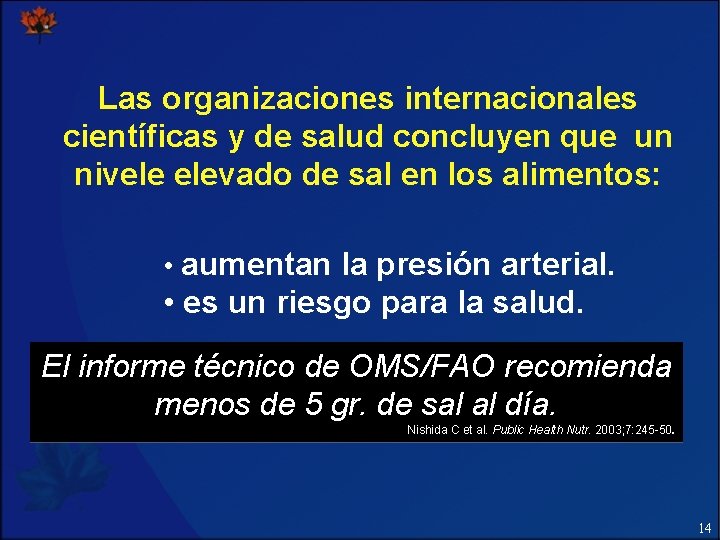 Las organizaciones internacionales científicas y de salud concluyen que un nivele elevado de sal en los alimentos:

• aumentan la presión arterial.
• es un riesgo para la salud.

El informe técnico de OMS/FAO recomienda menos de 5 gr. de sal al día.
Nishida C et al. Public Health Nutr. 2003;7:245-50.

14